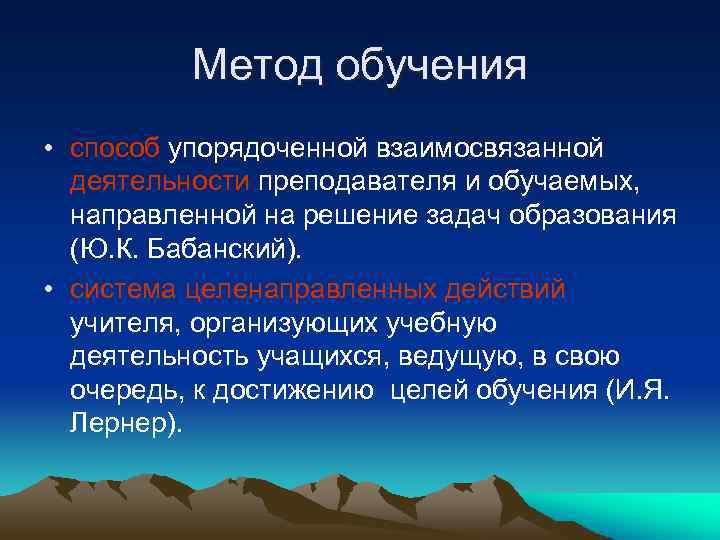 Метод обучения

• способ упорядоченной взаимосвязанной деятельности преподавателя и обучаемых, направленной на решение задач образования (Ю.К. Бабанский).

• система целенаправленных действий учителя, организующих учебную деятельность учащихся, ведущую, в свою очередь, к достижению целей обучения (И.Я. Лернер).